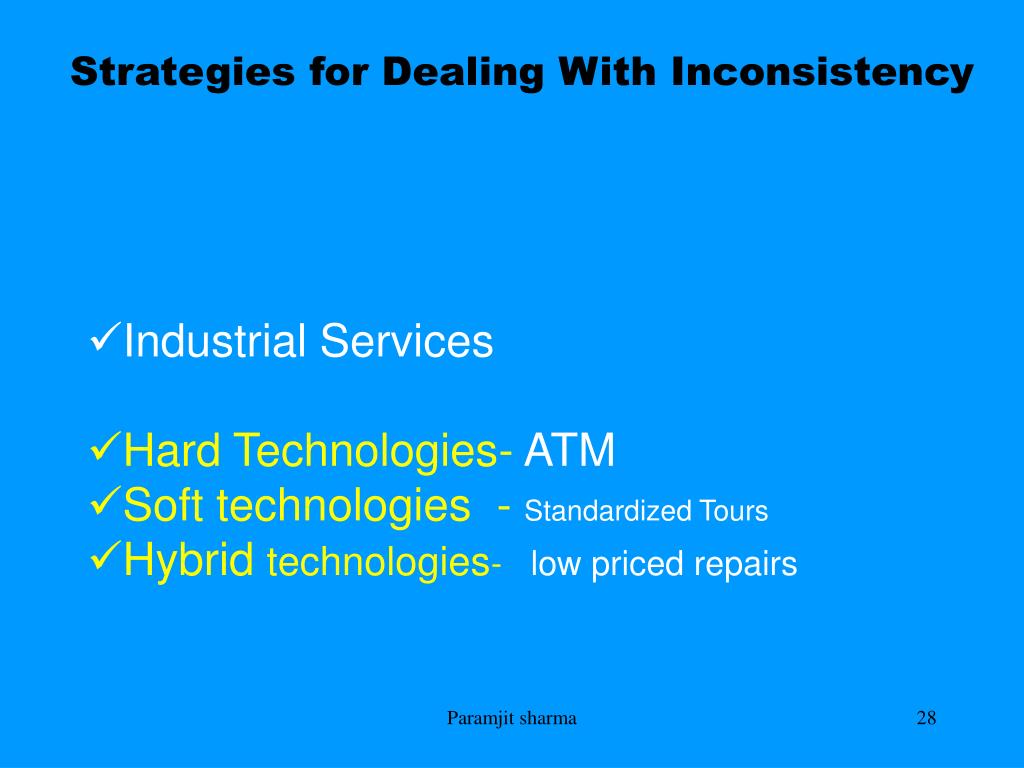 Strategies for Dealing With Inconsistency

✓Industrial Services

✓Hard Technologies- ATM
✓Soft technologies - Standardized Tours
✓Hybrid technologies- low priced repairs

Paramjit sharma

28